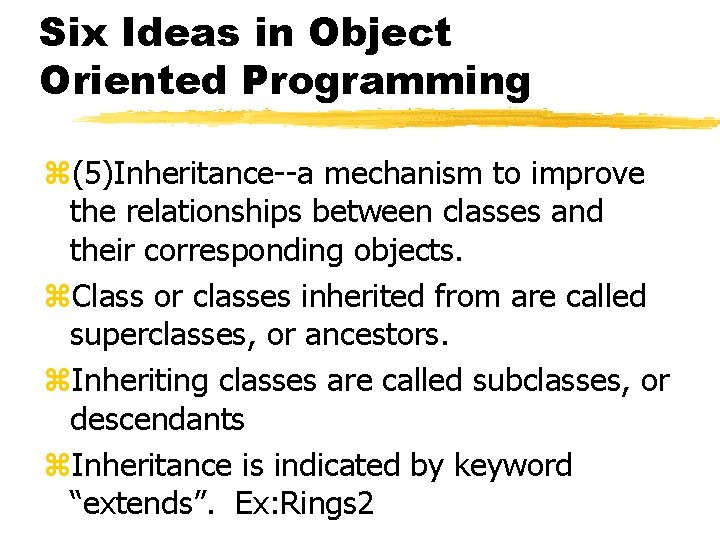 Six Ideas in Object Oriented Programming

⌘(5)Inheritance--a mechanism to improve the relationships between classes and their corresponding objects.

⌘Class or classes inherited from are called superclasses, or ancestors.

⌘Inheriting classes are called subclasses, or descendants

⌘Inheritance is indicated by keyword “extends”.  Ex:Rings2